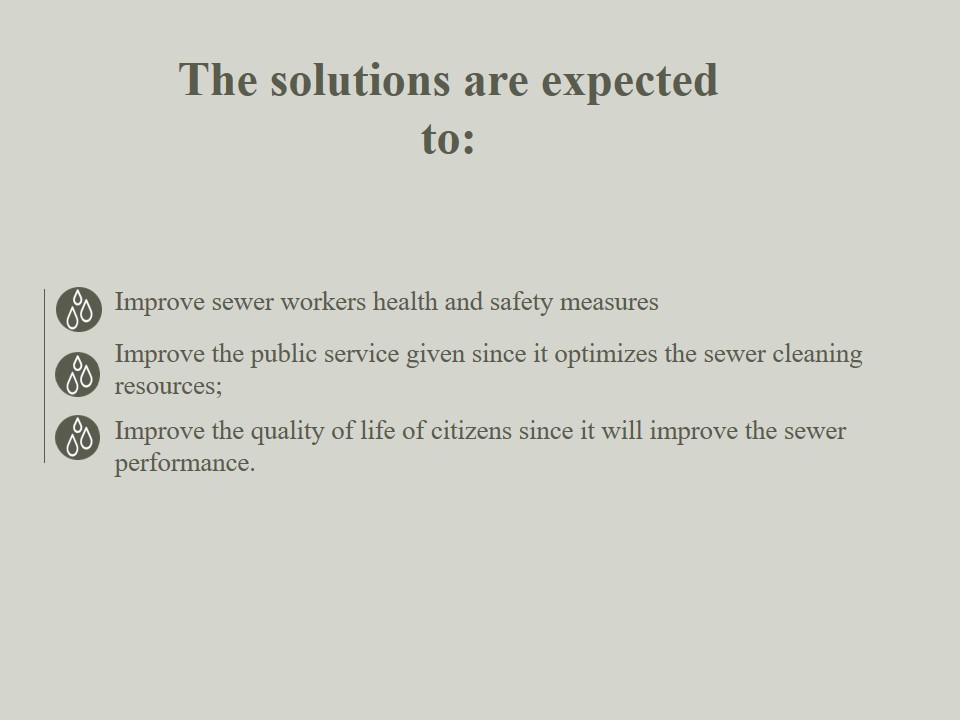 The solutions are expected to:

Improve sewer workers health and safety measures

Improve the public service given since it optimizes the sewer cleaning resources;

Improve the quality of life of citizens since it will improve the sewer performance.